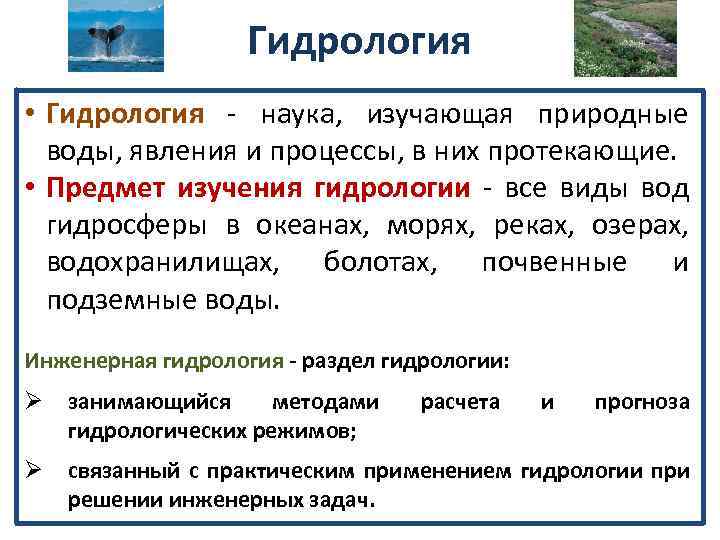 Гидрология

• Гидрология - наука, изучающая природные воды, явления и процессы, в них протекающие.
• Предмет изучения гидрологии - все виды вод гидросферы в океанах, морях, реках, озерах, водохранилищах, болотах, почвенные и подземные воды.

Инженерная гидрология - раздел гидрологии:
➢ занимающийся методами расчета и прогноза гидрологических режимов;
➢ связанный с практическим применением гидрологии при решении инженерных задач.